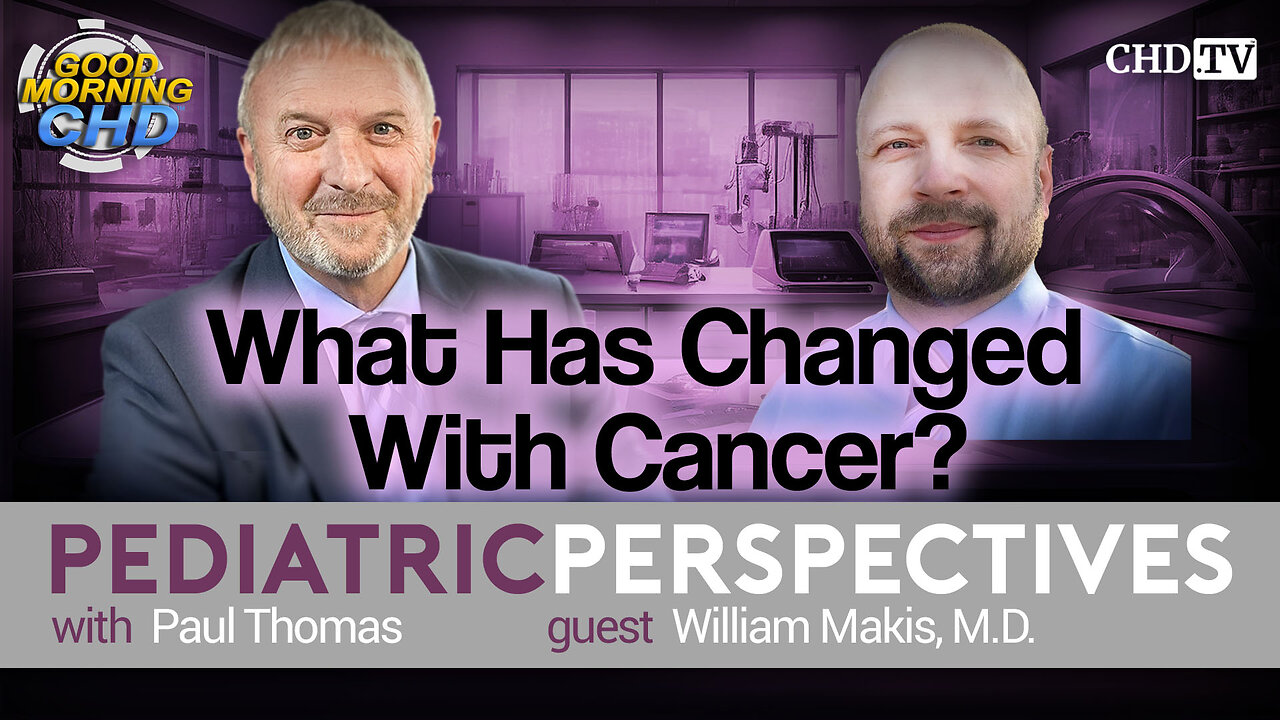 GOOD MORNING CHD

CHD.TV

What Has Changed With Cancer?

PEDIATRIC PERSPECTIVES

with Paul Thomas guest William Makis, M.D.